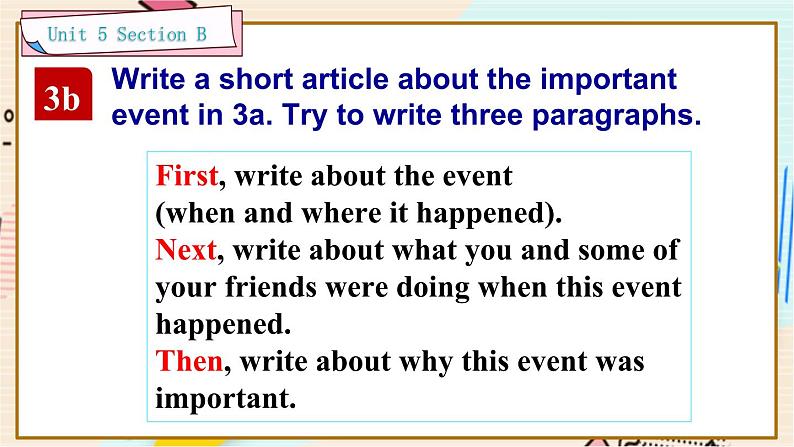 Unit 5 Section B

3b Write a short article about the important event in 3a. Try to write three paragraphs.

First, write about the event (when and where it happened).
Next, write about what you and some of your friends were doing when this event happened.
Then, write about why this event was important.